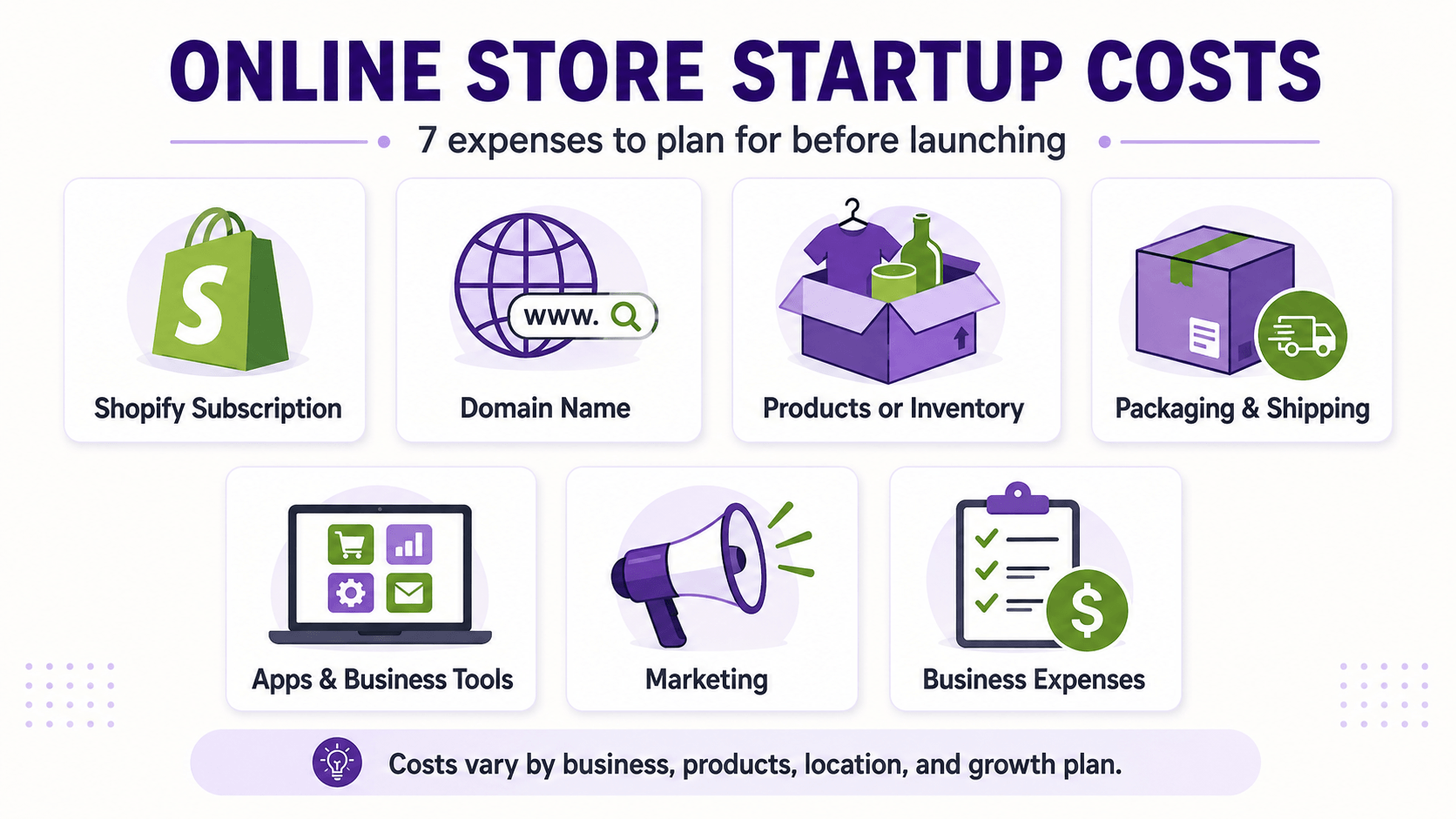 ONLINE STORE STARTUP COSTS

7 expenses to plan for before launching

S
Shopify Subscription

www.
Domain Name

Products or Inventory

Packaging & Shipping

Apps & Business Tools

Marketing

$
Business Expenses

Costs vary by business, products, location, and growth plan.